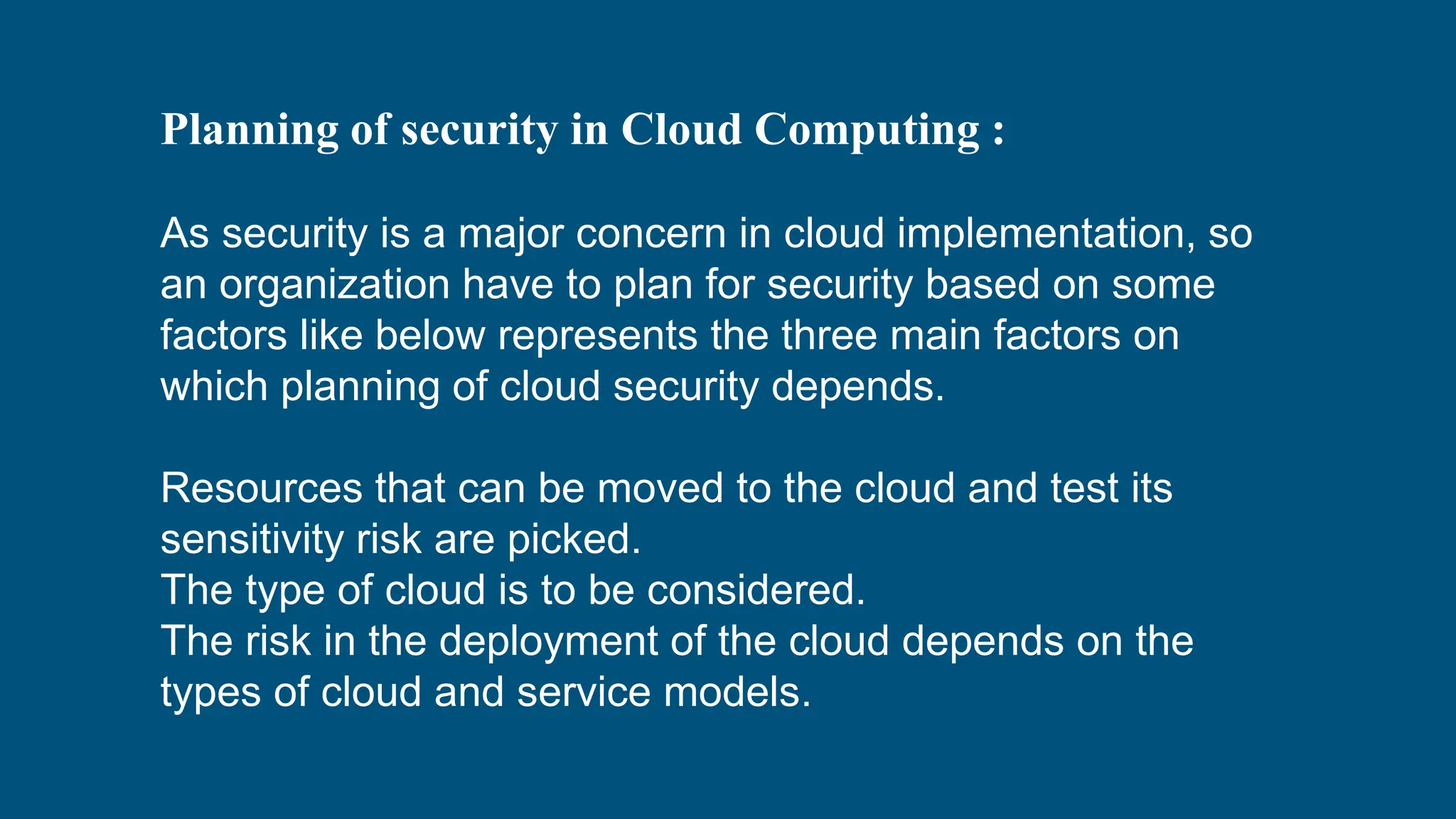 Planning of security in Cloud Computing :

As security is a major concern in cloud implementation, so an organization have to plan for security based on some factors like below represents the three main factors on which planning of cloud security depends.

Resources that can be moved to the cloud and test its sensitivity risk are picked.
The type of cloud is to be considered.
The risk in the deployment of the cloud depends on the types of cloud and service models.